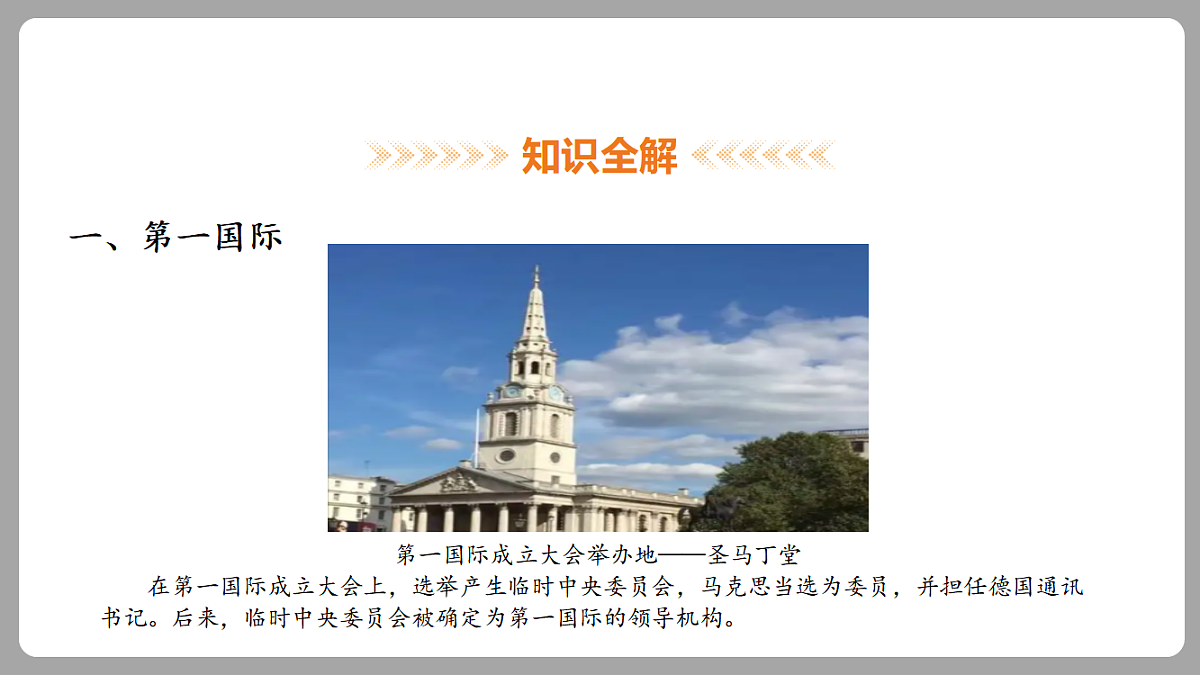 知识全解

一、第一国际

第一国际成立大会举办地——圣马丁堂

在第一国际成立大会上，选举产生临时中央委员会，马克思当选为委员，并担任德国通讯书记。后来，临时中央委员会被确定为第一国际的领导机构。